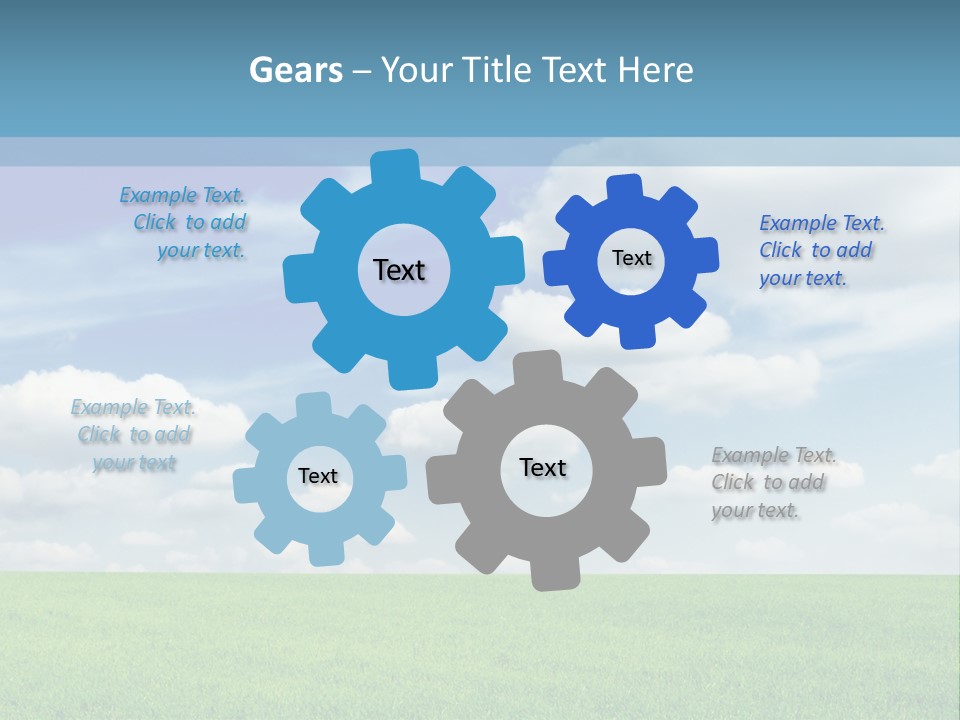 Gears – Your Title Text Here

Example Text. Click to add your text.

Text

Text

Example Text. Click to add your text.

Example Text. Click to add your text

Text

Text

Example Text. Click to add your text.